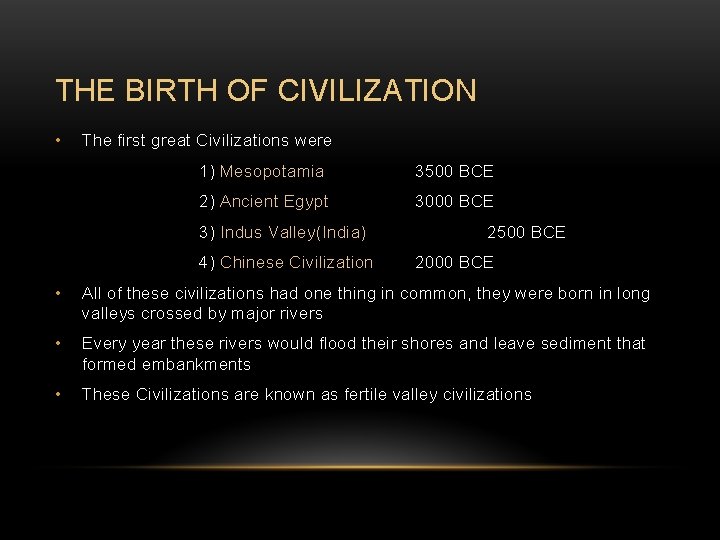 THE BIRTH OF CIVILIZATION

• The first great Civilizations were

1) Mesopotamia 3500 BCE

2) Ancient Egypt 3000 BCE

3) Indus Valley(India) 2500 BCE

4) Chinese Civilization 2000 BCE

• All of these civilizations had one thing in common, they were born in long valleys crossed by major rivers

• Every year these rivers would flood their shores and leave sediment that formed embankments

• These Civilizations are known as fertile valley civilizations